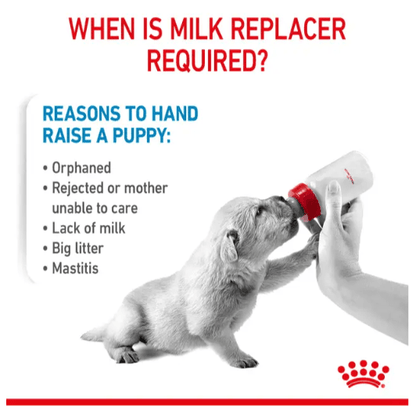 WHEN IS MILK REPLACER REQUIRED?

REASONS TO HAND RAISE A PUPPY:

• Orphaned
• Rejected or mother unable to care
• Lack of milk
• Big litter
• Mastitis